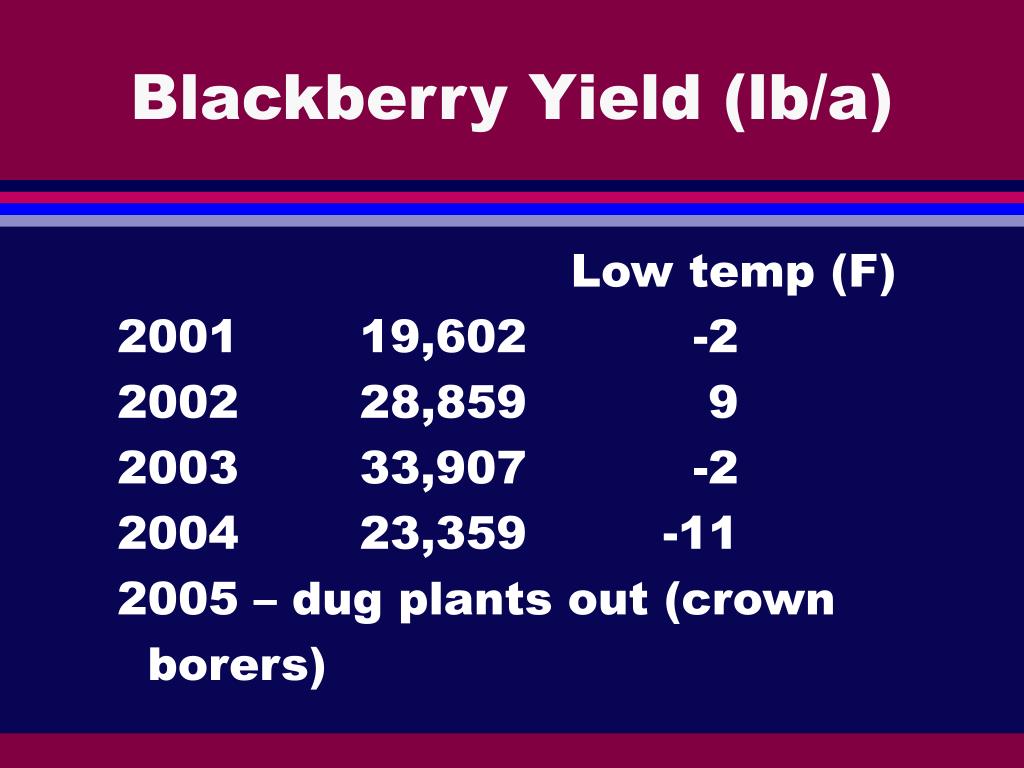 Blackberry Yield (lb/a)

| | | Low temp (F) |
|---|---|---|
| 2001 | 19,602 | -2 |
| 2002 | 28,859 | 9 |
| 2003 | 33,907 | -2 |
| 2004 | 23,359 | -11 |

2005 – dug plants out (crown borers)